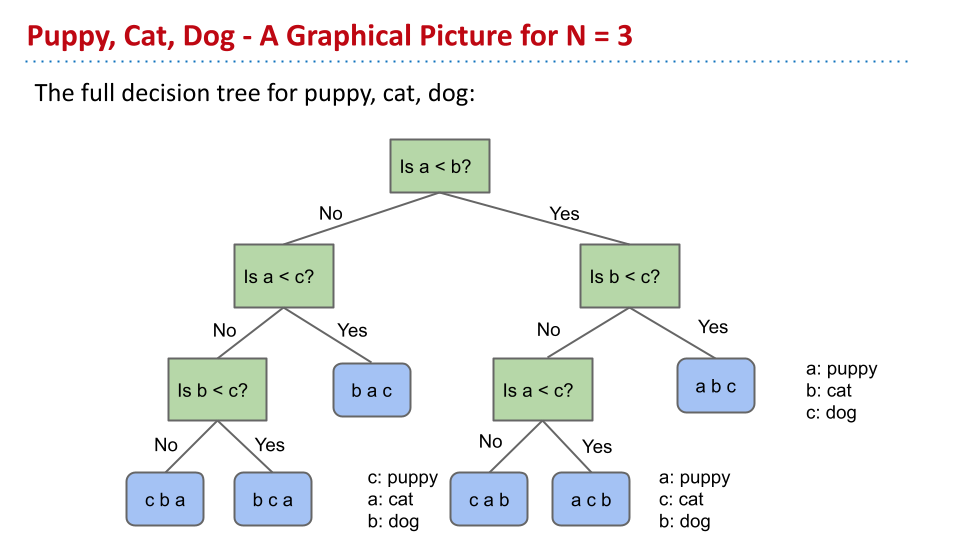 Puppy, Cat, Dog - A Graphical Picture for N = 3

The full decision tree for puppy, cat, dog:

Is a < b?

No

Yes

Is a < c?

Is b < c?

No

Yes

No

Yes

Is b < c?

b a c

Is a < c?

a b c

a: puppy
b: cat
c: dog

No

Yes

No

Yes

c b a

b c a

c: puppy
a: cat
b: dog

c a b

a c b

a: puppy
c: cat
b: dog